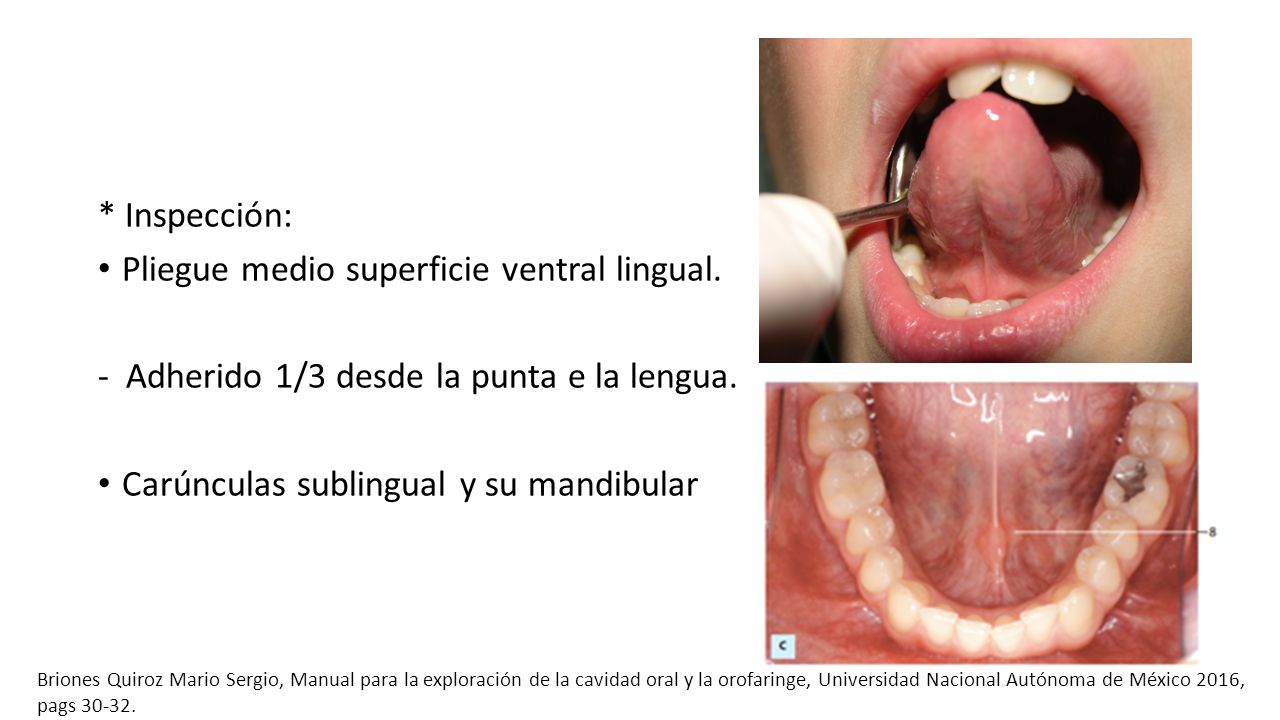 * Inspección:

• Pliegue medio superficie ventral lingual.

- Adherido 1/3 desde la punta e la lengua.

• Carúnculas sublingual y su mandibular

8

C

Briones Quiroz Mario Sergio, Manual para la exploración de la cavidad oral y la orofaringe, Universidad Nacional Autónoma de México 2016, pags 30-32.